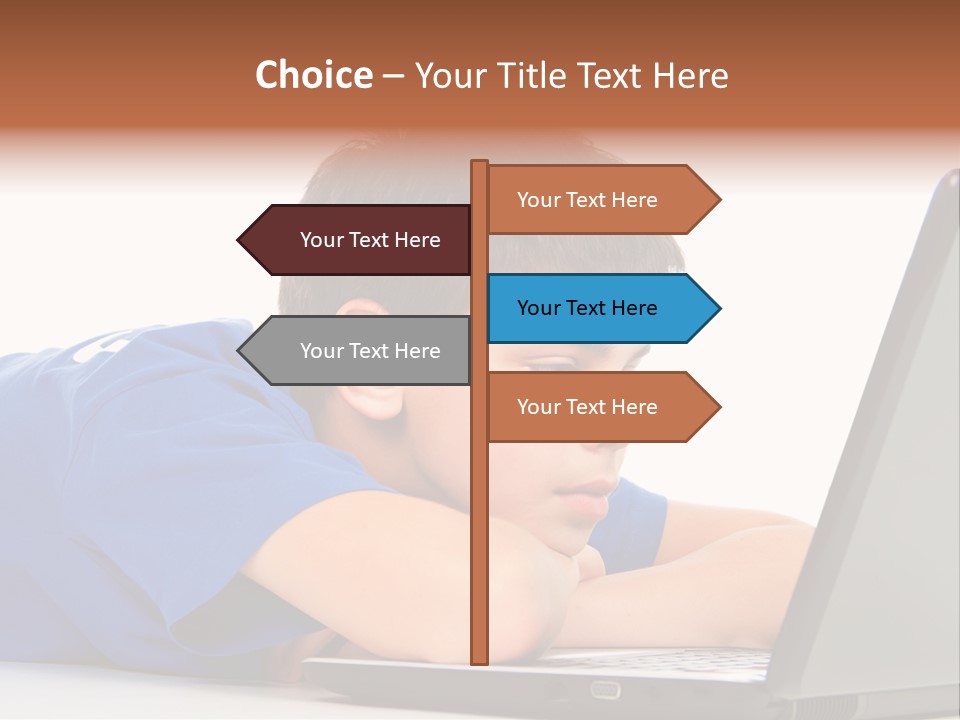 Choice – Your Title Text Here

Your Text Here

Your Text Here

Your Text Here

Your Text Here

Your Text Here